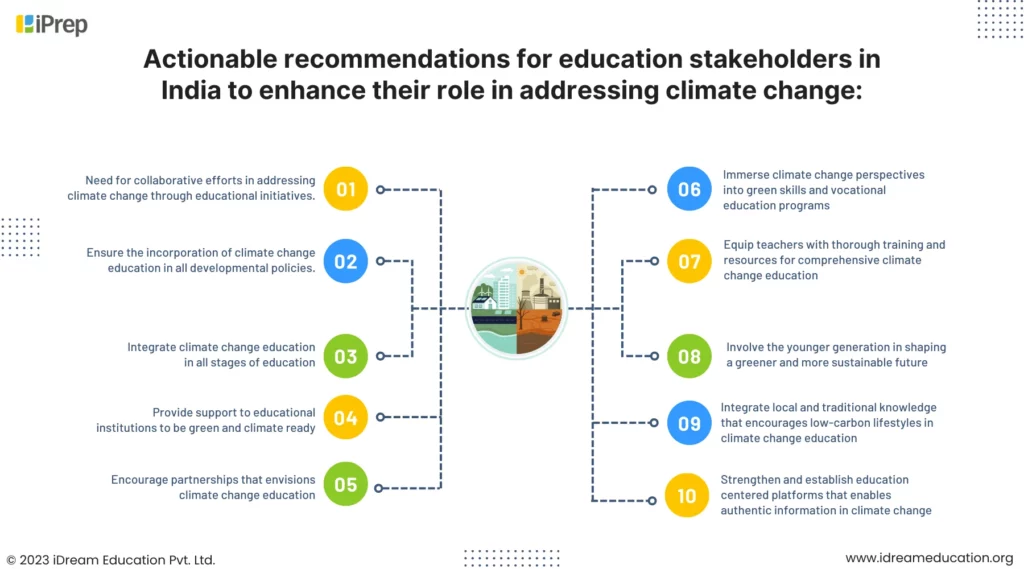 iPrep

Actionable recommendations for education stakeholders in India to enhance their role in addressing climate change:

Need for collaborative efforts in addressing climate change through educational initiatives. 01

Ensure the incorporation of climate change education in all developmental policies. 02

Integrate climate change education in all stages of education 03

Provide support to educational institutions to be green and climate ready 04

Encourage partnerships that envisions climate change education 05

06 Immerse climate change perspectives into green skills and vocational education programs

07 Equip teachers with thorough training and resources for comprehensive climate change education

08 Involve the younger generation in shaping a greener and more sustainable future

09 Integrate local and traditional knowledge that encourages low-carbon lifestyles in climate change education

10 Strengthen and establish education centered platforms that enables authentic information in climate change

© 2023 iDream Education Pvt. Ltd.

www.idreameducation.org